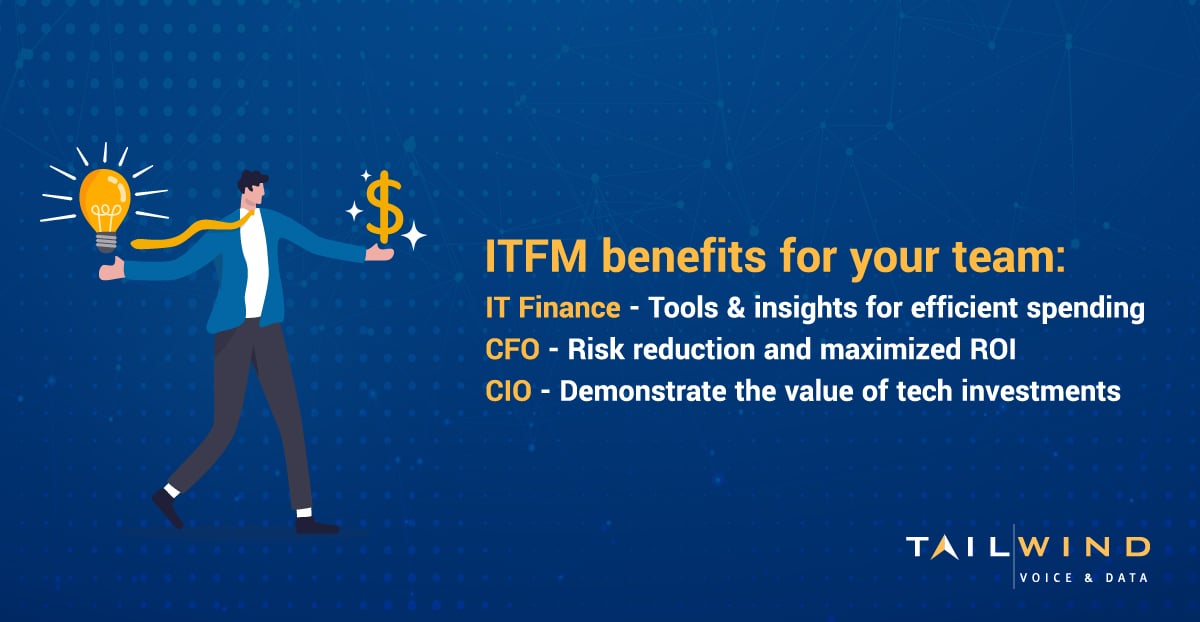 $

ITFM benefits for your team:

IT Finance - Tools & insights for efficient spending

CFO - Risk reduction and maximized ROI

CIO - Demonstrate the value of tech investments

TAILWIND
VOICE & DATA